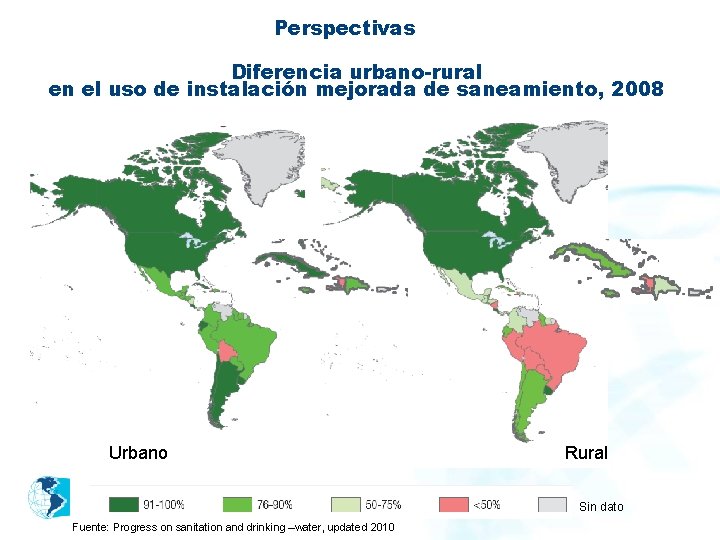 Perspectivas

Diferencia urbano-rural en el uso de instalación mejorada de saneamiento, 2008

Urbano

Rural

91-100%

76-90%

50-75%

<50%

Sin dato

Fuente: Progress on sanitation and drinking –water, updated 2010